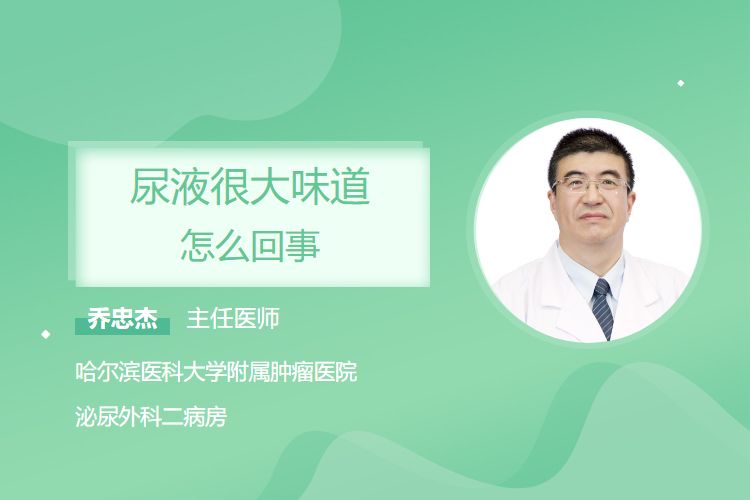 尿液很大味道
怎么回事

乔忠杰 主任医师

哈尔滨医科大学附属肿瘤医院

泌尿外科二病房